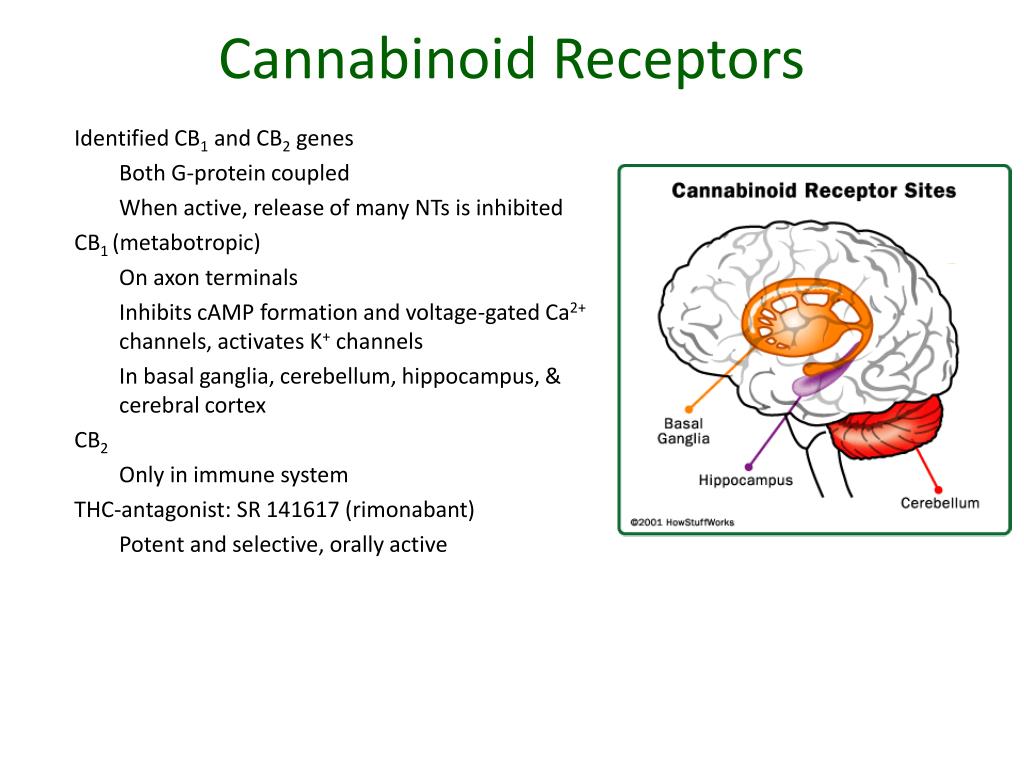 Cannabinoid Receptors

Identified $CB_1$ and $CB_2$ genes

Both G-protein coupled

When active, release of many NTs is inhibited

$CB_1$ (metabotropic)

On axon terminals

Inhibits cAMP formation and voltage-gated $Ca^{2+}$ channels, activates $K^+$ channels

In basal ganglia, cerebellum, hippocampus, & cerebral cortex

$CB_2$

Only in immune system

THC-antagonist: SR 141617 (rimonabant)

Potent and selective, orally active

Cannabinoid Receptor Sites

Basal Ganglia

Hippocampus

Cerebellum

©2001 HowStuffWorks